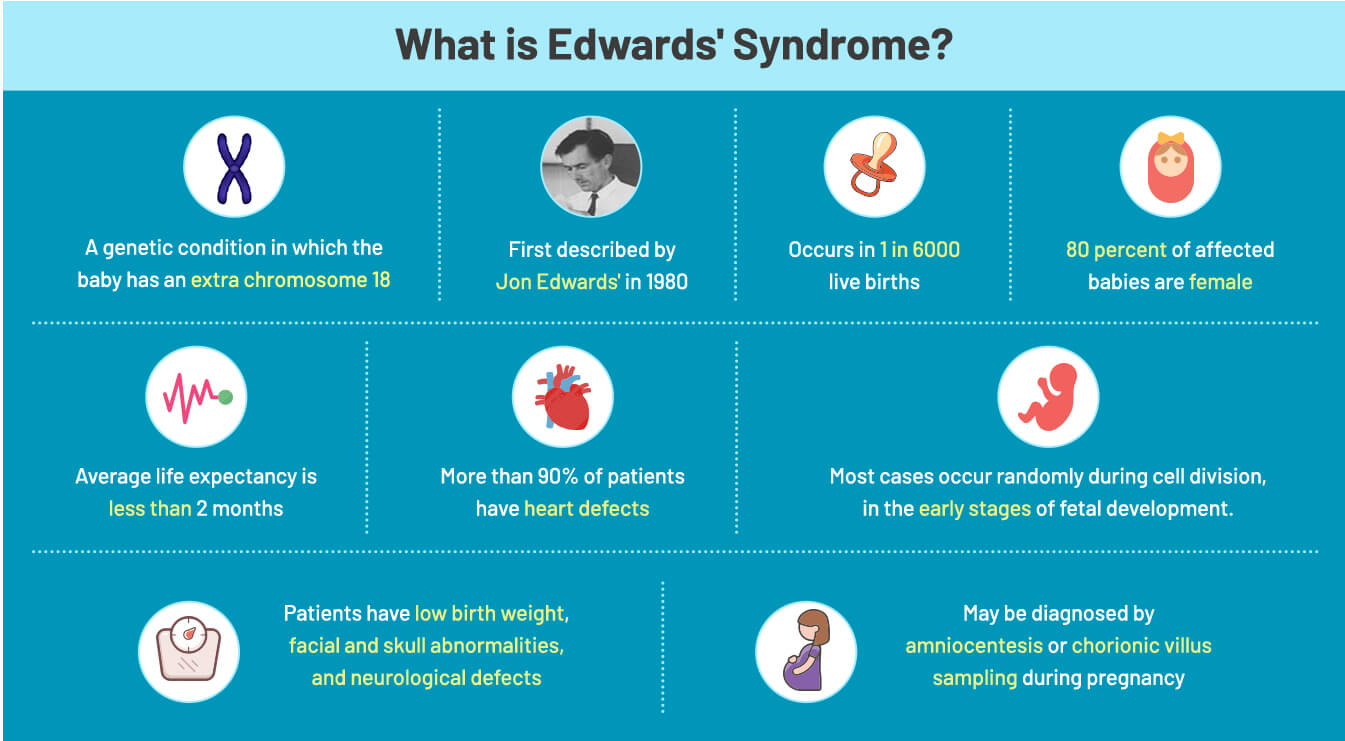 What is Edwards' Syndrome?

A genetic condition in which the baby has an extra chromosome 18

First described by Jon Edwards' in 1980

Occurs in 1 in 6000 live births

80 percent of affected babies are female

Average life expectancy is less than 2 months

More than 90% of patients have heart defects

Most cases occur randomly during cell division, in the early stages of fetal development.

Patients have low birth weight, facial and skull abnormalities, and neurological defects

May be diagnosed by amniocentesis or chorionic villus sampling during pregnancy